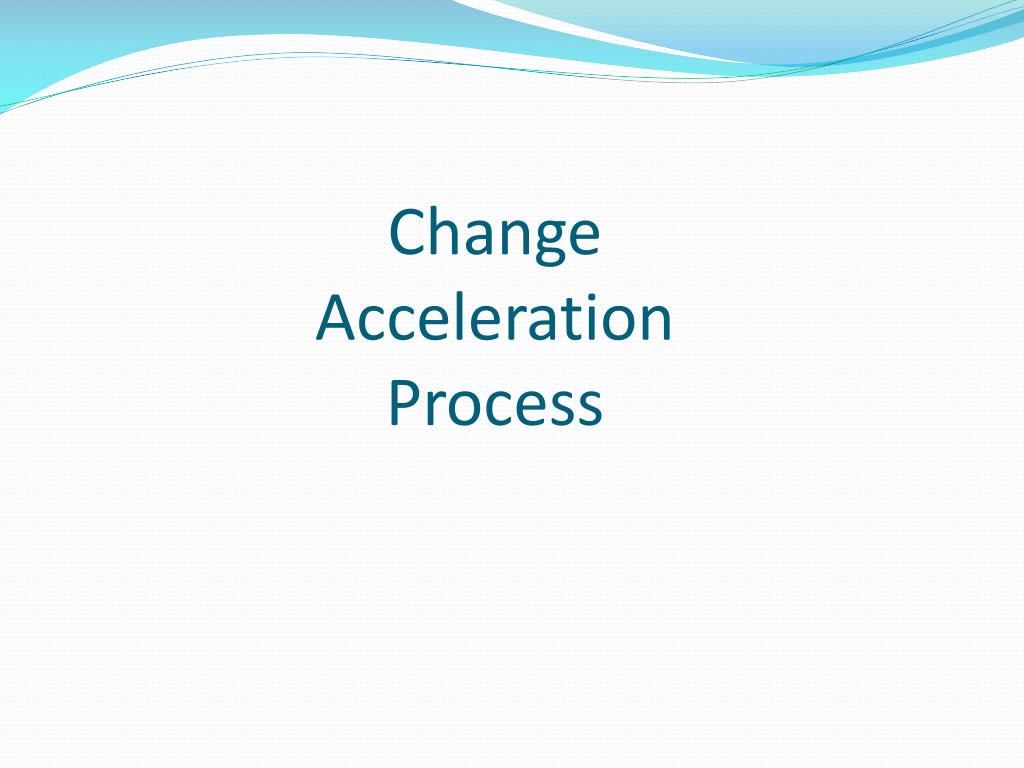 Change
Acceleration
Process